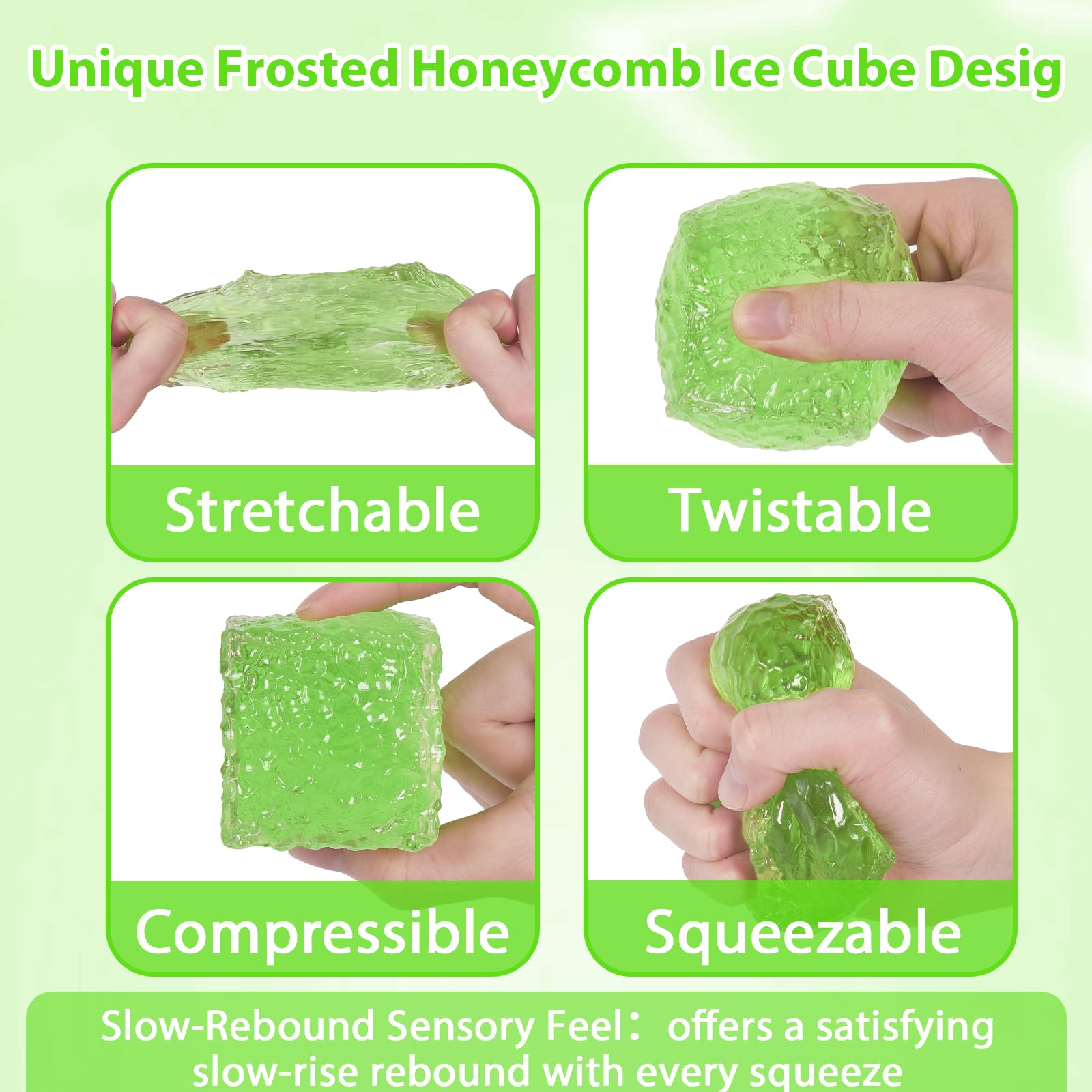 Unique Frosted Honeycomb Ice Cube Desig

Stretchable

Twistable

Compressible

Squeezable

Slow-Rebound Sensory Feel：offers a satisfying slow-rise rebound with every squeeze